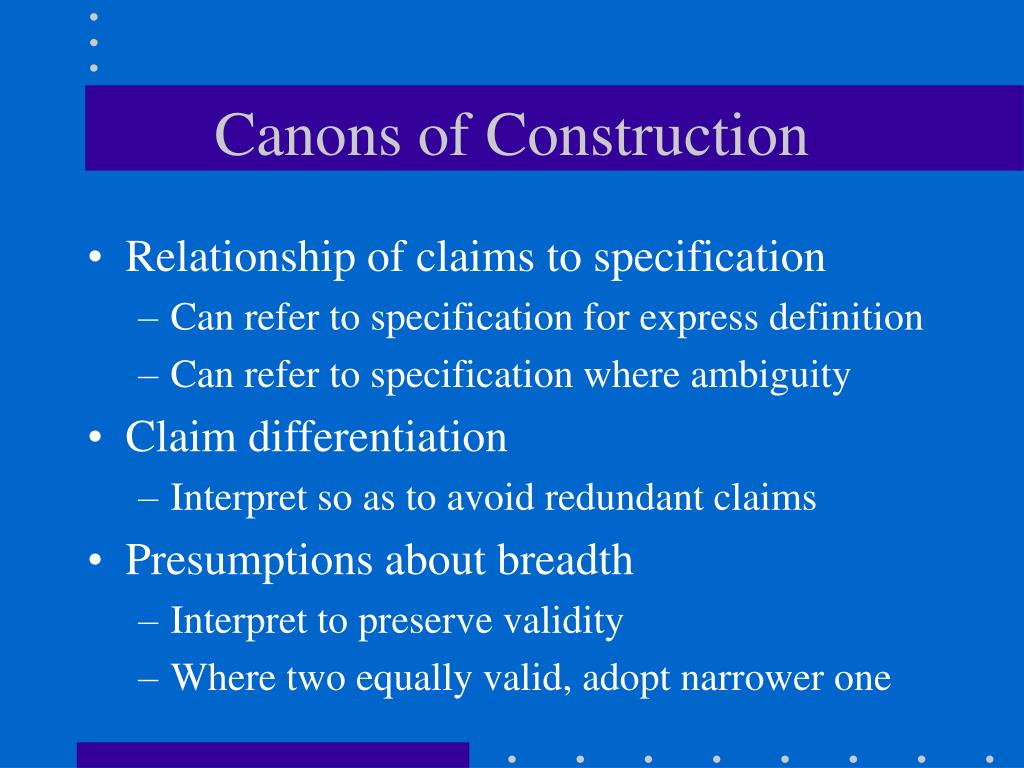 Canons of Construction

• Relationship of claims to specification
– Can refer to specification for express definition
– Can refer to specification where ambiguity
• Claim differentiation
– Interpret so as to avoid redundant claims
• Presumptions about breadth
– Interpret to preserve validity
– Where two equally valid, adopt narrower one